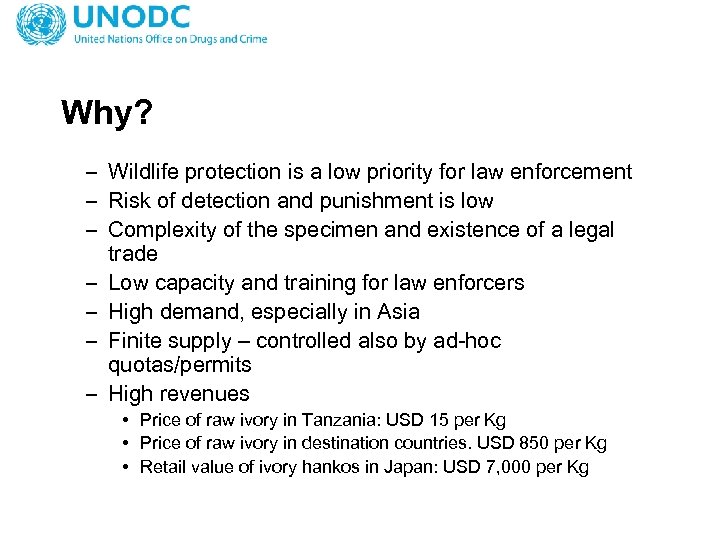 UNODC
United Nations Office on Drugs and Crime

Why?

– Wildlife protection is a low priority for law enforcement
– Risk of detection and punishment is low
– Complexity of the specimen and existence of a legal trade
– Low capacity and training for law enforcers
– High demand, especially in Asia
– Finite supply – controlled also by ad-hoc quotas/permits
– High revenues
• Price of raw ivory in Tanzania: USD 15 per Kg
• Price of raw ivory in destination countries. USD 850 per Kg
• Retail value of ivory hankos in Japan: USD 7,000 per Kg